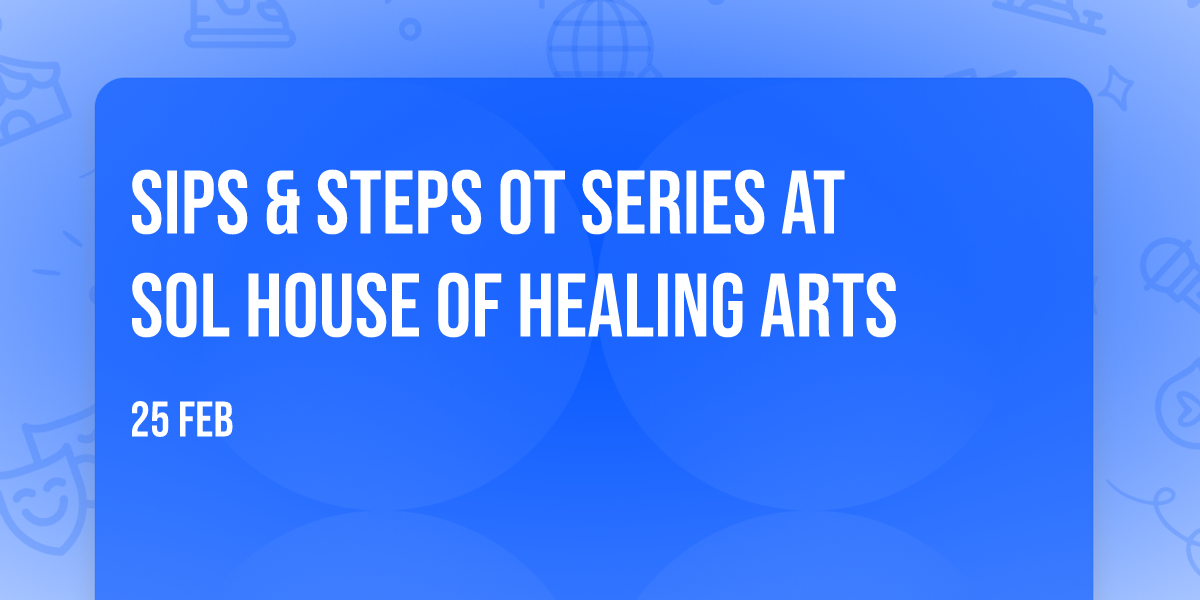 SIPS & STEPS OT SERIES AT SOL HOUSE OF HEALING ARTS

25 FEB